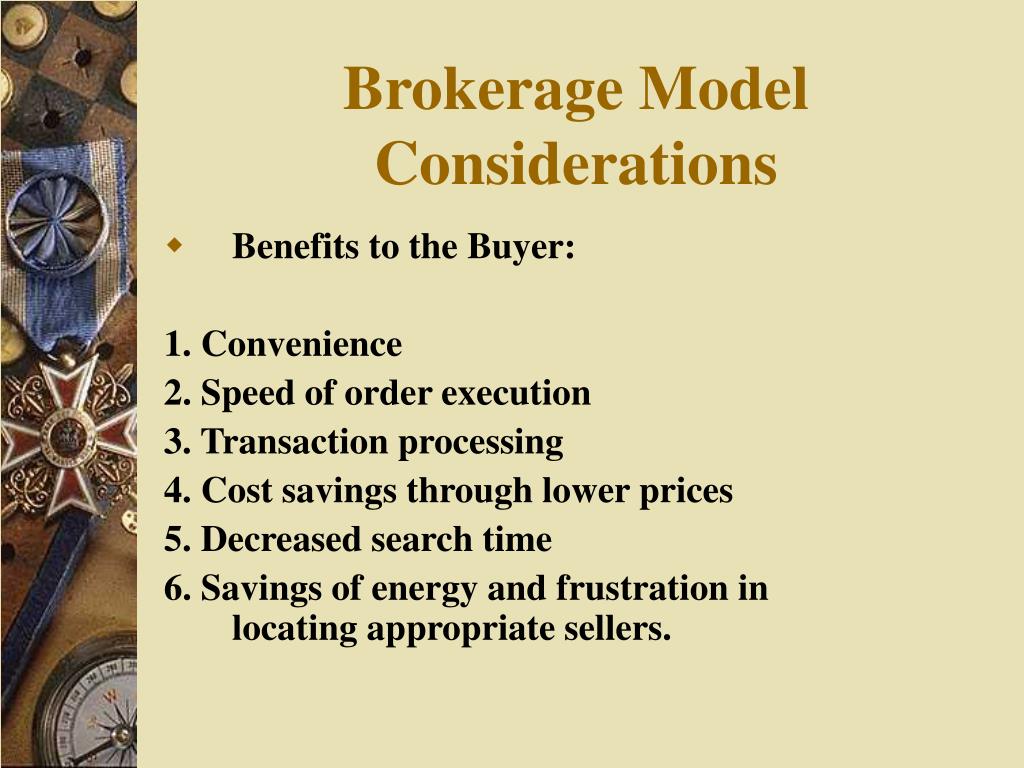 Brokerage Model Considerations

Benefits to the Buyer:

1. Convenience
2. Speed of order execution
3. Transaction processing
4. Cost savings through lower prices
5. Decreased search time
6. Savings of energy and frustration in locating appropriate sellers.